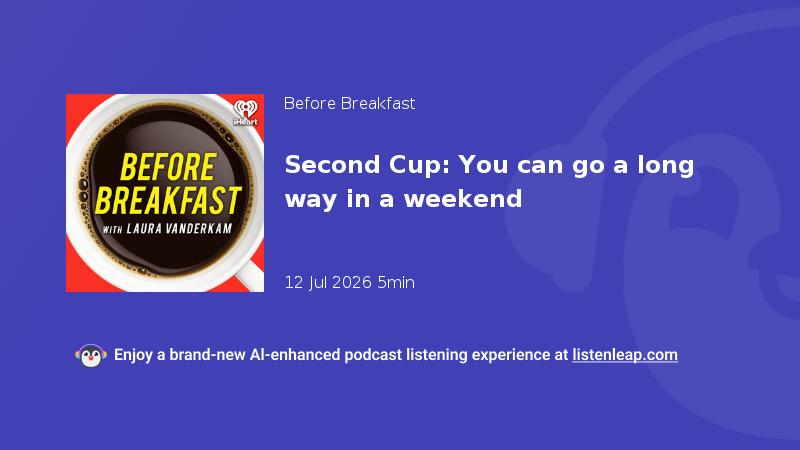 iHeart
BEFORE BREAKFAST
WITH LAURA VANDERKAM

Before Breakfast

Second Cup: You can go a long way in a weekend

12 Jul 2026 5min

Enjoy a brand-new AI-enhanced podcast listening experience at listenleap.com